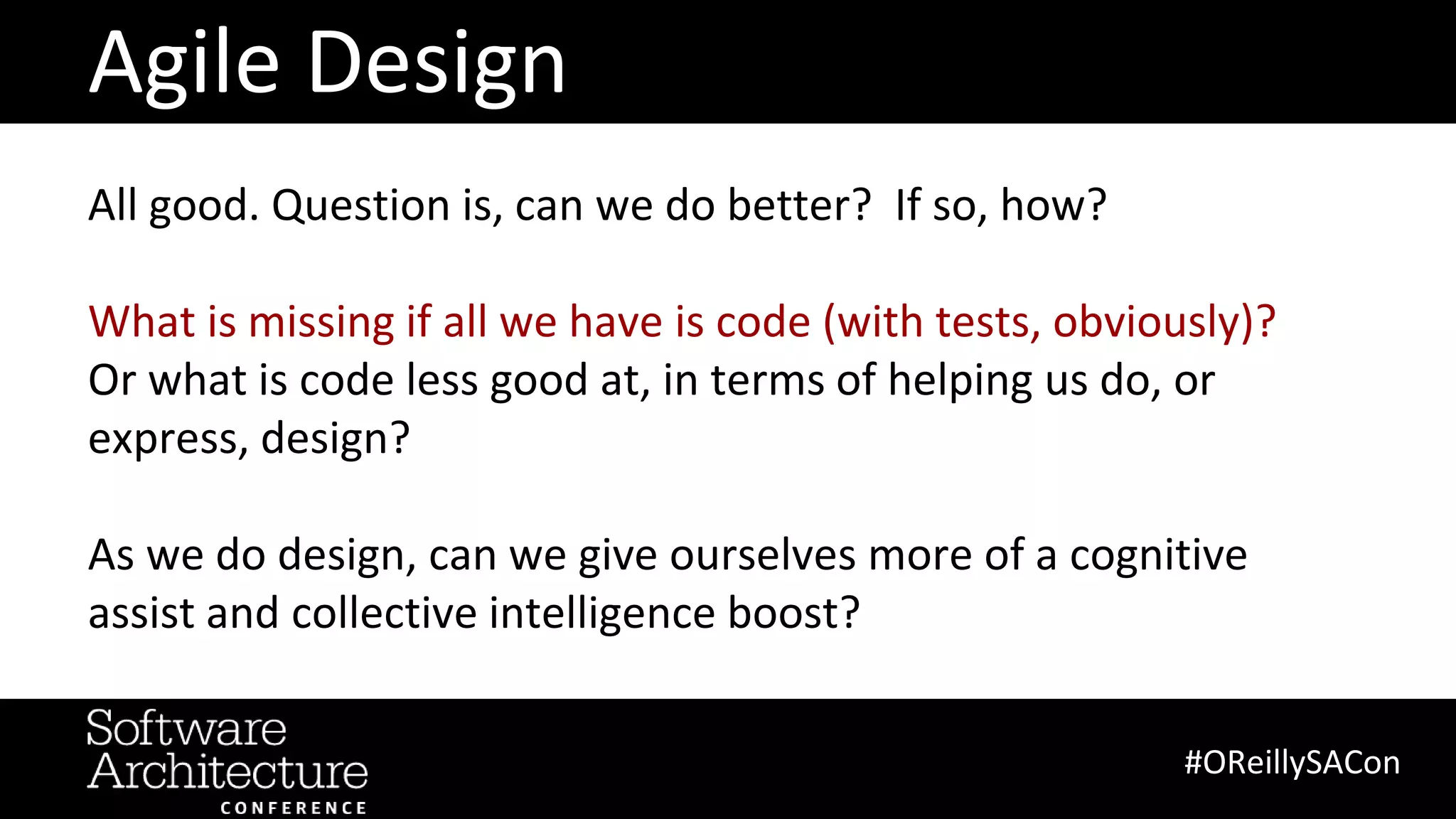 Agile Design

All good. Question is, can we do better? If so, how?

What is missing if all we have is code (with tests, obviously)? Or what is code less good at, in terms of helping us do, or express, design?

As we do design, can we give ourselves more of a cognitive assist and collective intelligence boost?

Software Architecture CONFERENCE

#OReillySACon